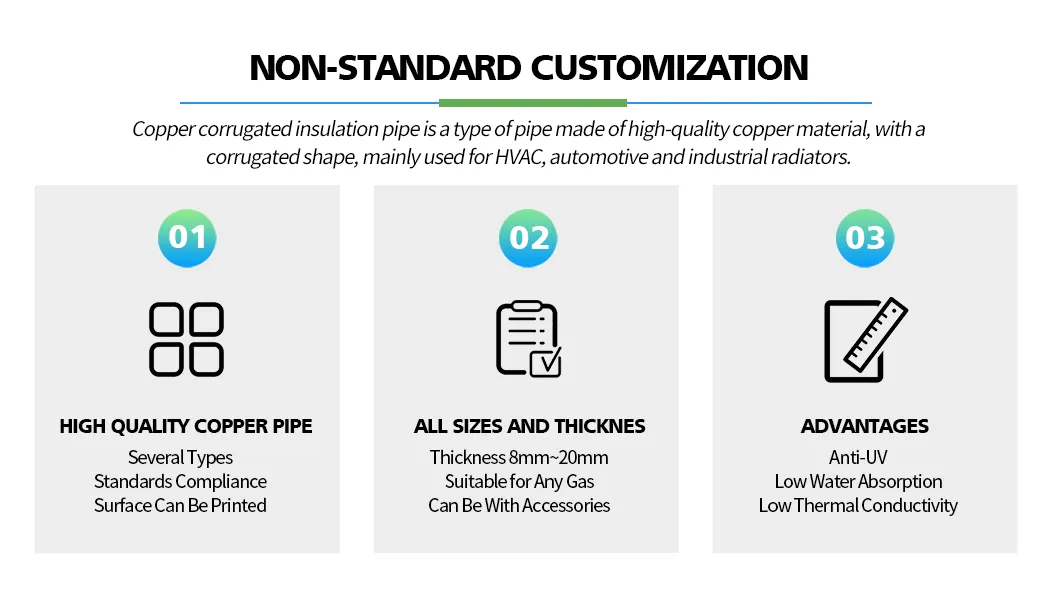 NON-STANDARD CUSTOMIZATION

Copper corrugated insulation pipe is a type of pipe made of high-quality copper material, with a corrugated shape, mainly used for HVAC, automotive and industrial radiators.

01

HIGH QUALITY COPPER PIPE

Several Types
Standards Compliance
Surface Can Be Printed

02

ALL SIZES AND THICKNES

Thickness 8mm~20mm
Suitable for Any Gas
Can Be With Accessories

03

ADVANTAGES

Anti-UV
Low Water Absorption
Low Thermal Conductivity